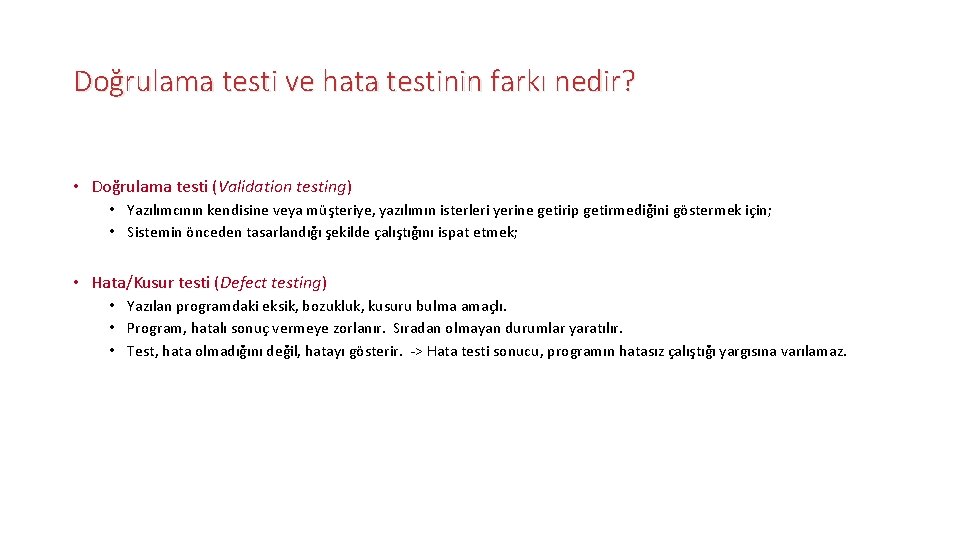 Doğrulama testi ve hata testinin farkı nedir?

• Doğrulama testi (Validation testing)
  • Yazılımcının kendisine veya müşteriye, yazılımın isterleri yerine getirip getirmediğini göstermek için;
  • Sistemin önceden tasarlandığı şekilde çalıştığını ispat etmek;

• Hata/Kusur testi (Defect testing)
  • Yazılan programdaki eksik, bozukluk, kusuru bulma amaçlı.
  • Program, hatalı sonuç vermeye zorlanır. Sıradan olmayan durumlar yaratılır.
  • Test, hata olmadığını değil, hatayı gösterir. -> Hata testi sonucu, programın hatasız çalıştığı yargısına varılamaz.